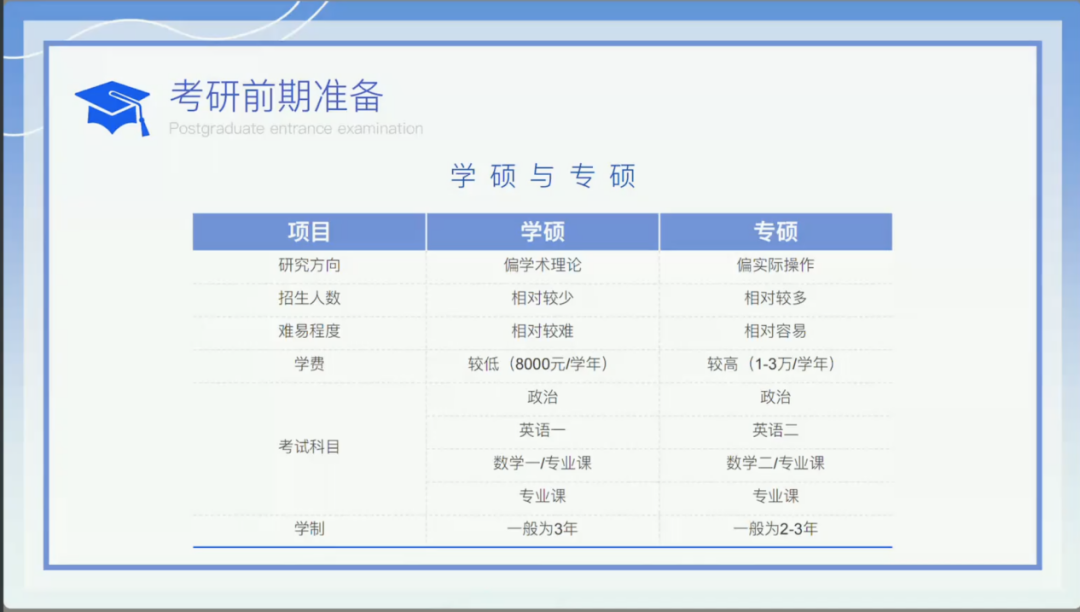 考研前期准备

Postgraduate entrance examination

学 硕 与 专 硕

| 项目 | 学硕 | 专硕 |
|---|---|---|
| 研究方向 | 偏学术理论 | 偏实际操作 |
| 招生人数 | 相对较少 | 相对较多 |
| 难易程度 | 相对较难 | 相对容易 |
| 学费 | 较低（8000元/学年） | 较高（1-3万/学年） |
| 考试科目 | 政治 | 政治 |
| | 英语一 | 英语二 |
| | 数学一/专业课 | 数学二/专业课 |
| | 专业课 | 专业课 |
| 学制 | 一般为3年 | 一般为2-3年 |